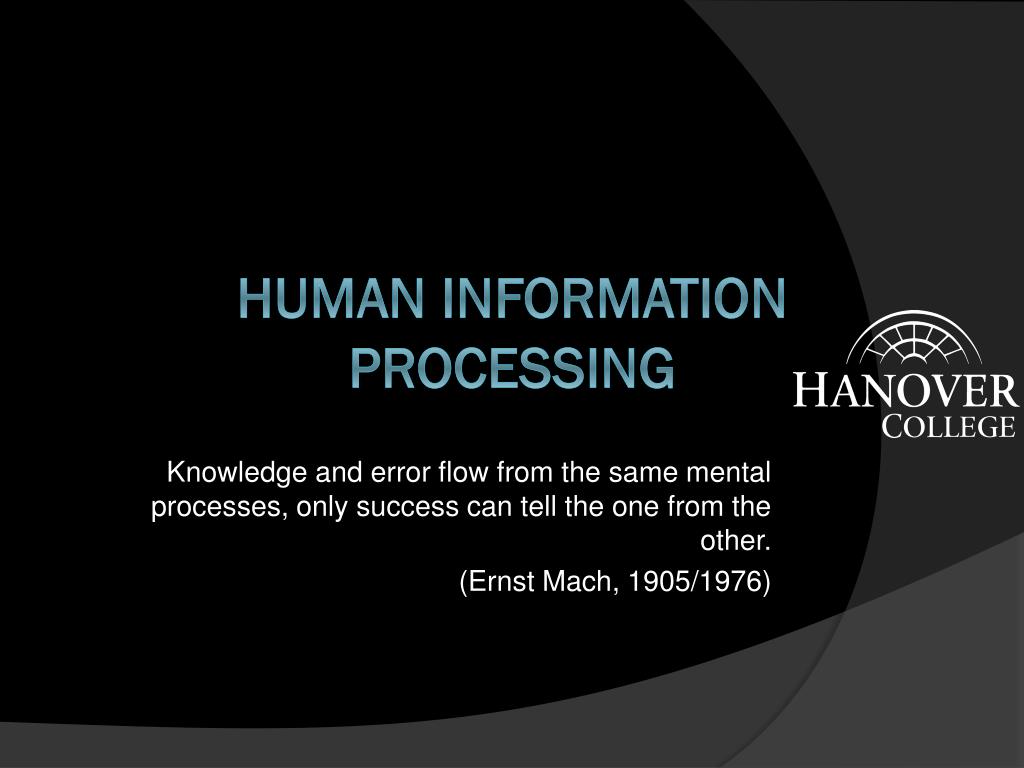 HUMAN INFORMATION PROCESSING

HANOVER COLLEGE

Knowledge and error flow from the same mental processes, only success can tell the one from the other.

(Ernst Mach, 1905/1976)